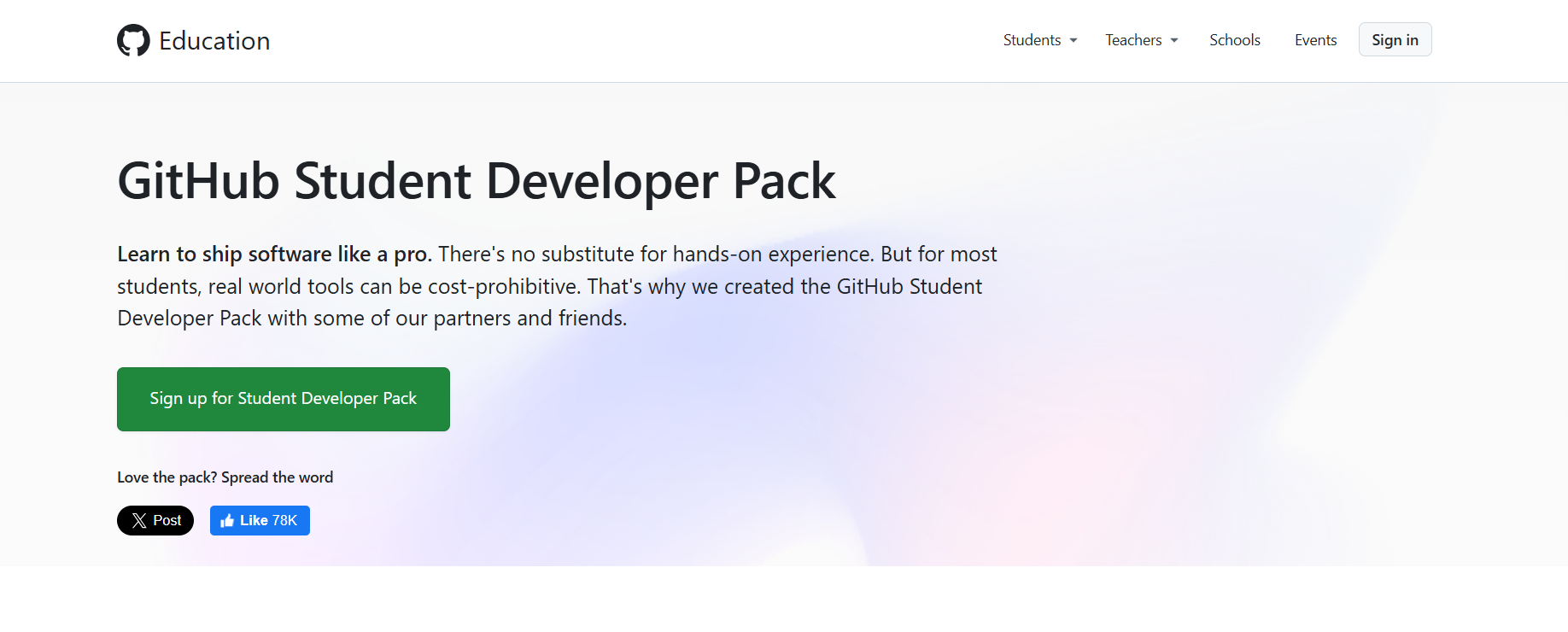 Education

Students Teachers Schools Events Sign in

GitHub Student Developer Pack

Learn to ship software like a pro. There's no substitute for hands-on experience. But for most students, real world tools can be cost-prohibitive. That's why we created the GitHub Student Developer Pack with some of our partners and friends.

Sign up for Student Developer Pack

Love the pack? Spread the word

Post Like 78K